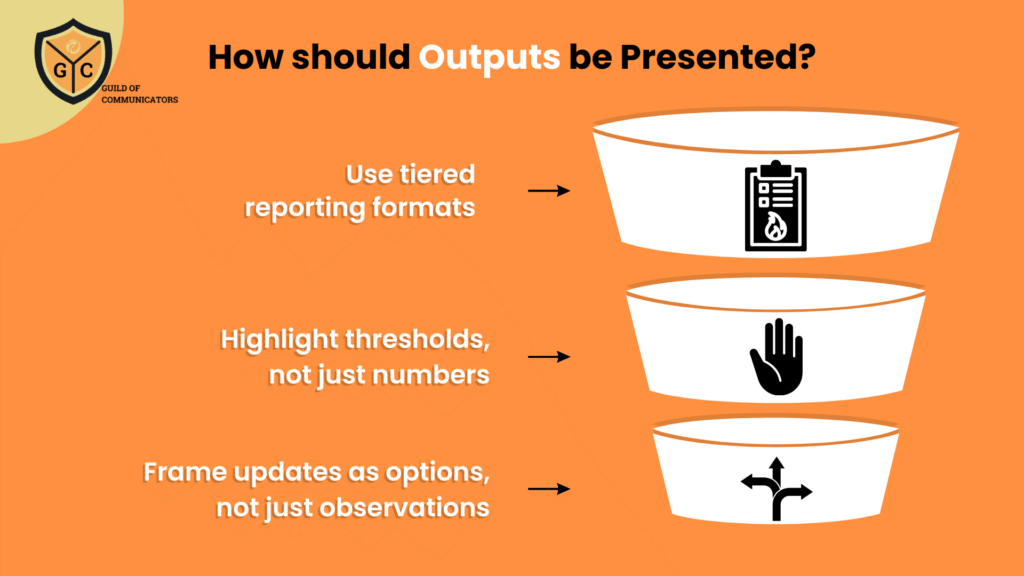 G C
GUILD OF COMMUNICATORS

How should Outputs be Presented?

Use tiered reporting formats

Highlight thresholds, not just numbers

Frame updates as options, not just observations